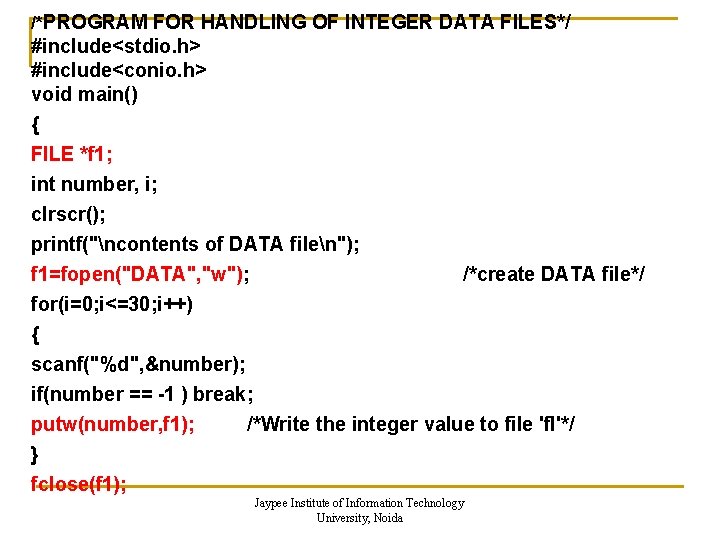 /*PROGRAM FOR HANDLING OF INTEGER DATA FILES*/
#include<stdio.h>
#include<conio.h>
void main()
{
FILE *f1;
int number, i;
clrscr();
printf("\ncontents of DATA file\n");
f1=fopen("DATA","w"); /*create DATA file*/
for(i=0;i<=30;i++)
{
scanf("%d",&number);
if(number == -1 ) break;
putw(number,f1); /*Write the integer value to file 'fl'*/
}
fclose(f1);

Jaypee Institute of Information Technology University, Noida